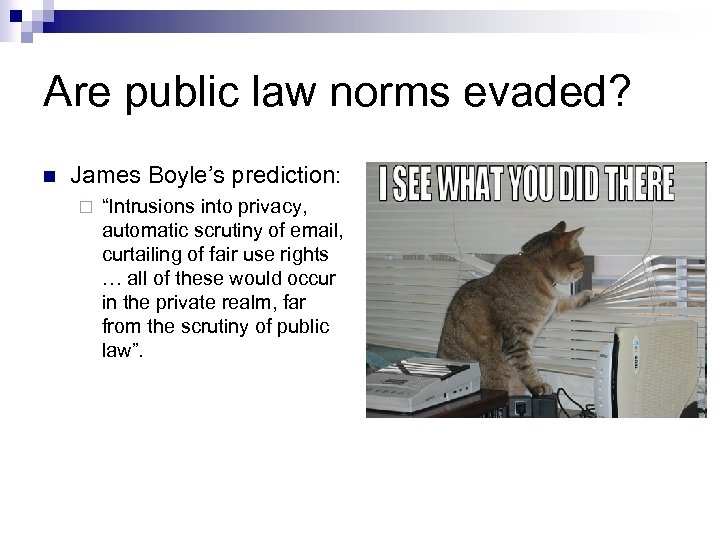 Are public law norms evaded?

James Boyle's prediction:

"Intrusions into privacy, automatic scrutiny of email, curtailing of fair use rights … all of these would occur in the private realm, far from the scrutiny of public law".

I SEE WHAT YOU DID THERE